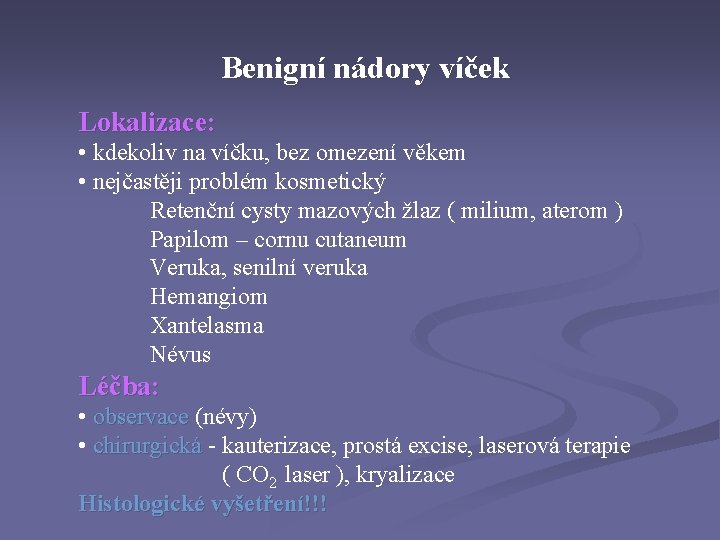 Benigní nádory víček

Lokalizace:
• kdekoliv na víčku, bez omezení věkem
• nejčastěji problém kosmetický
Retenční cysty mazových žlaz ( milium, aterom )
Papilom – cornu cutaneum
Veruka, senilní veruka
Hemangiom
Xantelasma
Névus

Léčba:
• observace (névy)
• chirurgická - kauterizace, prostá excise, laserová terapie ( $CO_2$ laser ), kryalizace

Histologické vyšetření!!!